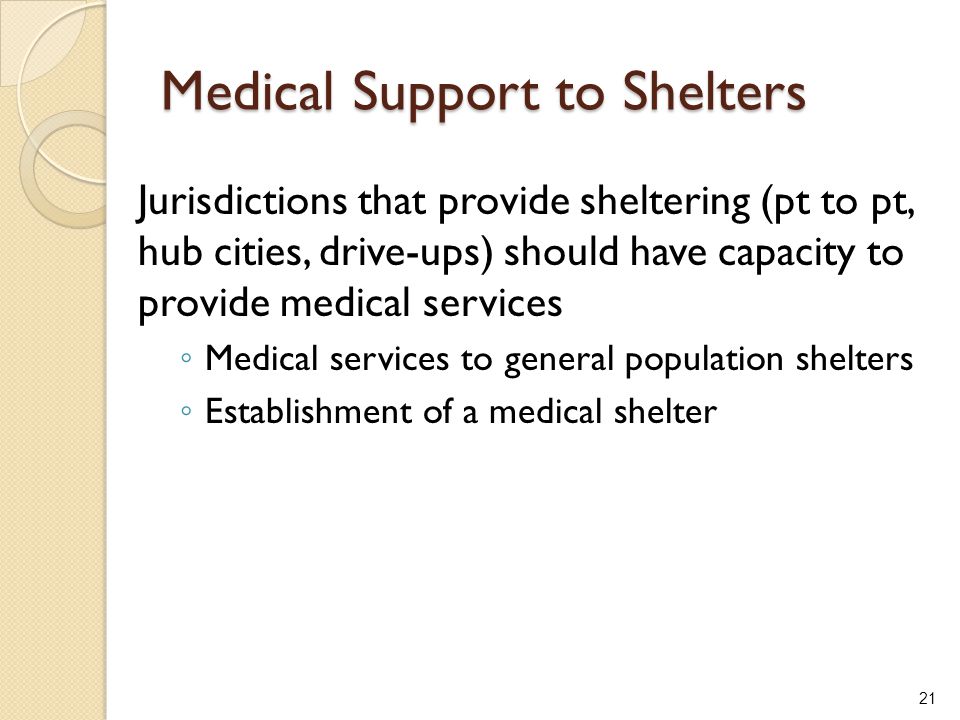 Medical Support to Shelters

Jurisdictions that provide sheltering (pt to pt, hub cities, drive-ups) should have capacity to provide medical services

◦ Medical services to general population shelters
◦ Establishment of a medical shelter

21